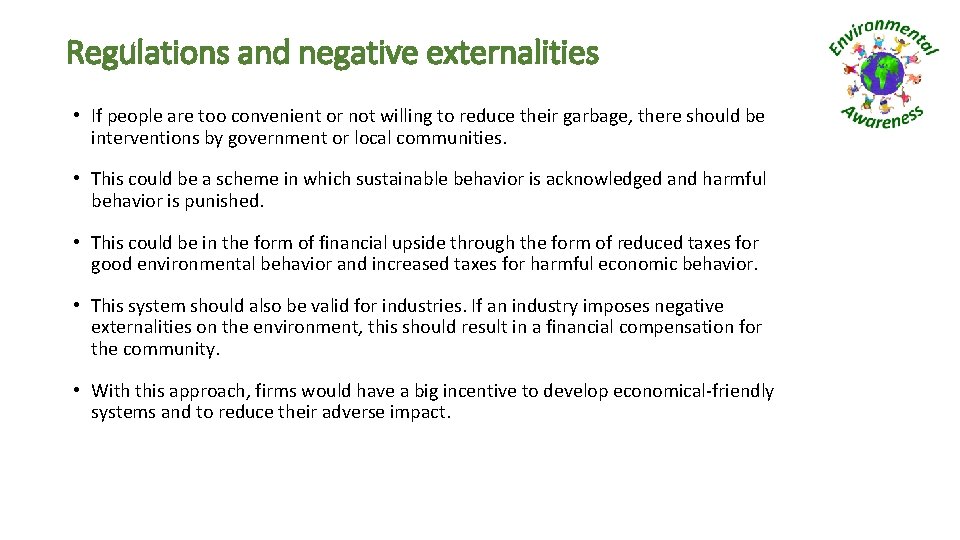 Regulations and negative externalities

Environmental Awareness

• If people are too convenient or not willing to reduce their garbage, there should be interventions by government or local communities.

• This could be a scheme in which sustainable behavior is acknowledged and harmful behavior is punished.

• This could be in the form of financial upside through the form of reduced taxes for good environmental behavior and increased taxes for harmful economic behavior.

• This system should also be valid for industries. If an industry imposes negative externalities on the environment, this should result in a financial compensation for the community.

• With this approach, firms would have a big incentive to develop economical-friendly systems and to reduce their adverse impact.